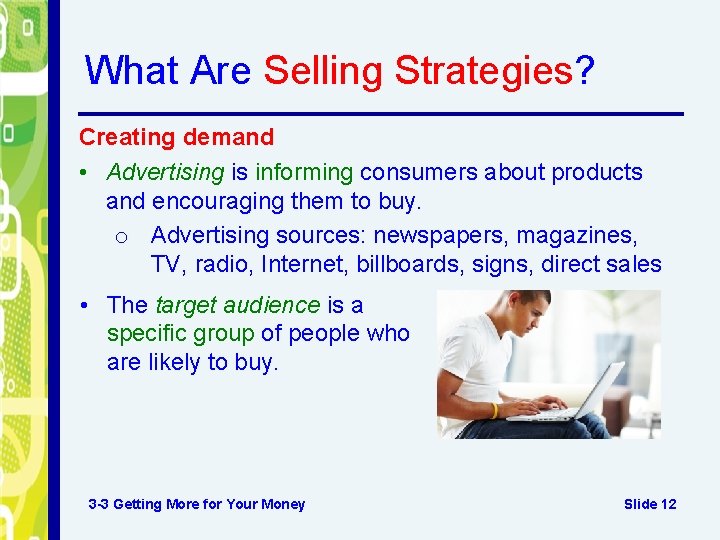 What Are Selling Strategies?

Creating demand

• Advertising is informing consumers about products and encouraging them to buy.

o Advertising sources: newspapers, magazines, TV, radio, Internet, billboards, signs, direct sales

• The target audience is a specific group of people who are likely to buy.

3-3 Getting More for Your Money

Slide 12